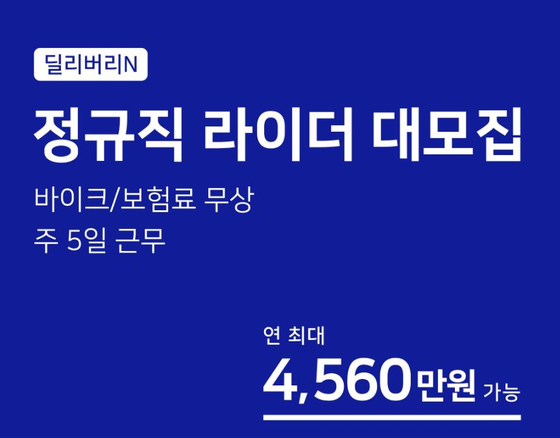 딜리버리N

정규직 라이더 대모집

바이크/보험료 무상
주 5일 근무

연 최대
4,560만원 가능